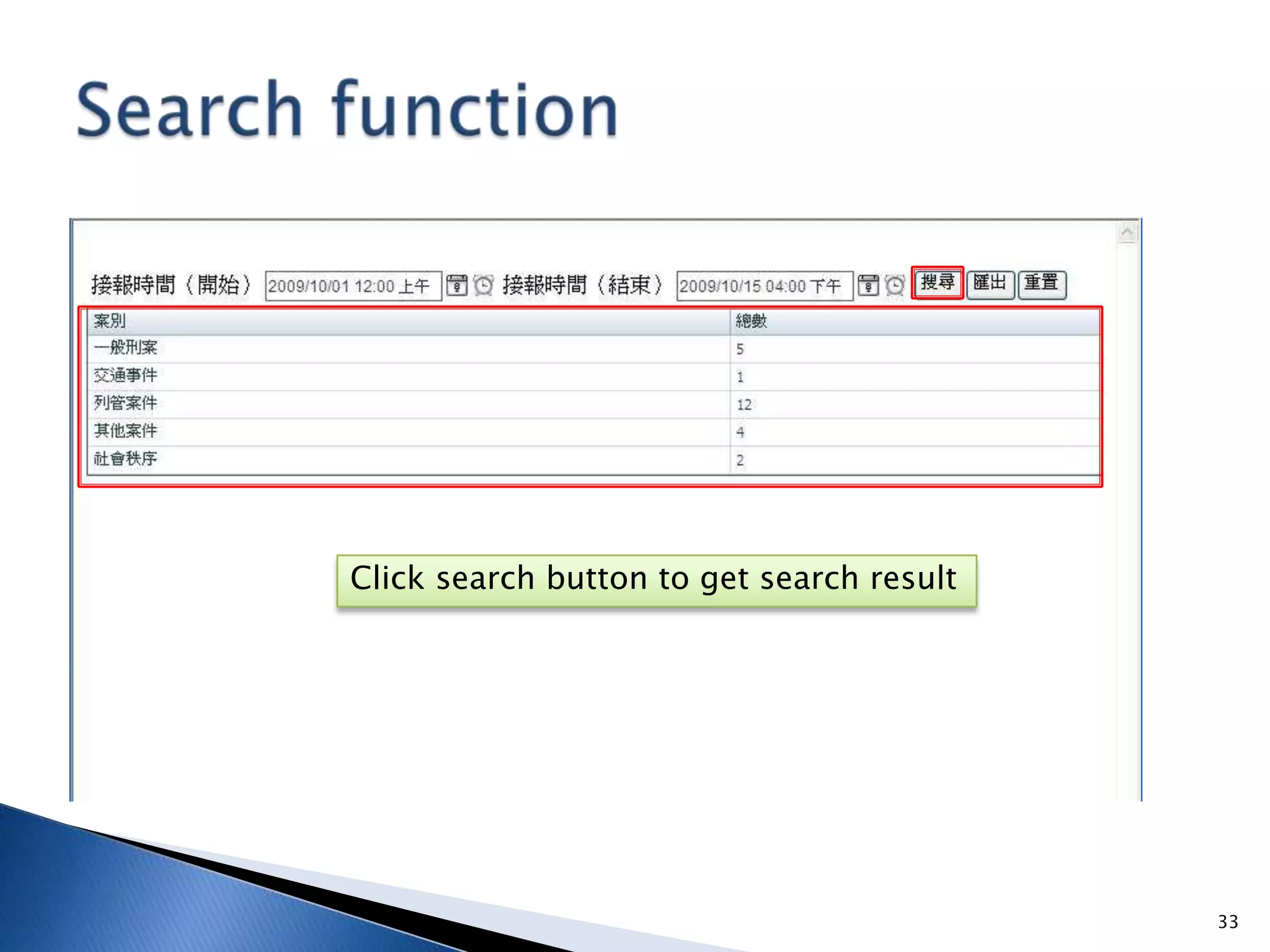 Search function

接報時間（開始） 2009/10/01 12:00 上午 接報時間（結束） 2009/10/15 04:00 下午 搜尋 匯出 重置

| 案別 | 總數 |
|---|---|
| 一般刑案 | 5 |
| 交通事件 | 1 |
| 列管案件 | 12 |
| 其他案件 | 4 |
| 社會秩序 | 2 |

Click search button to get search result

33